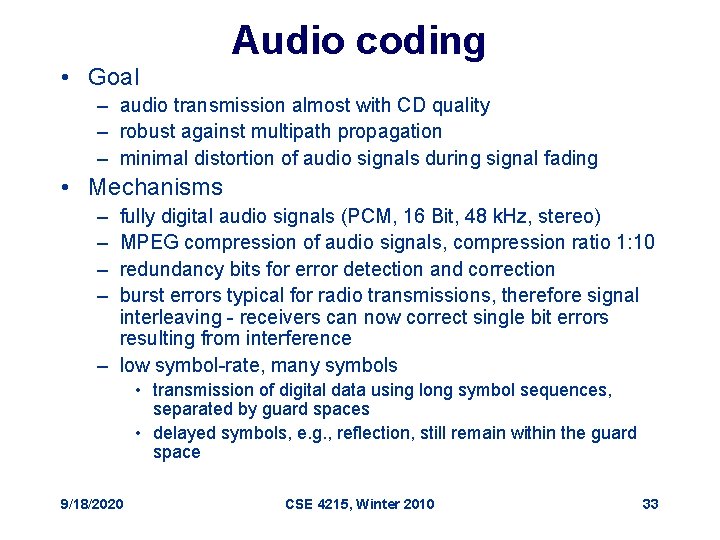 Audio coding

• Goal
– audio transmission almost with CD quality
– robust against multipath propagation
– minimal distortion of audio signals during signal fading

• Mechanisms
– fully digital audio signals (PCM, 16 Bit, 48 kHz, stereo)
– MPEG compression of audio signals, compression ratio 1:10
– redundancy bits for error detection and correction
– burst errors typical for radio transmissions, therefore signal interleaving - receivers can now correct single bit errors resulting from interference
– low symbol-rate, many symbols
• transmission of digital data using long symbol sequences, separated by guard spaces
• delayed symbols, e.g., reflection, still remain within the guard space

9/18/2020 CSE 4215, Winter 2010 33